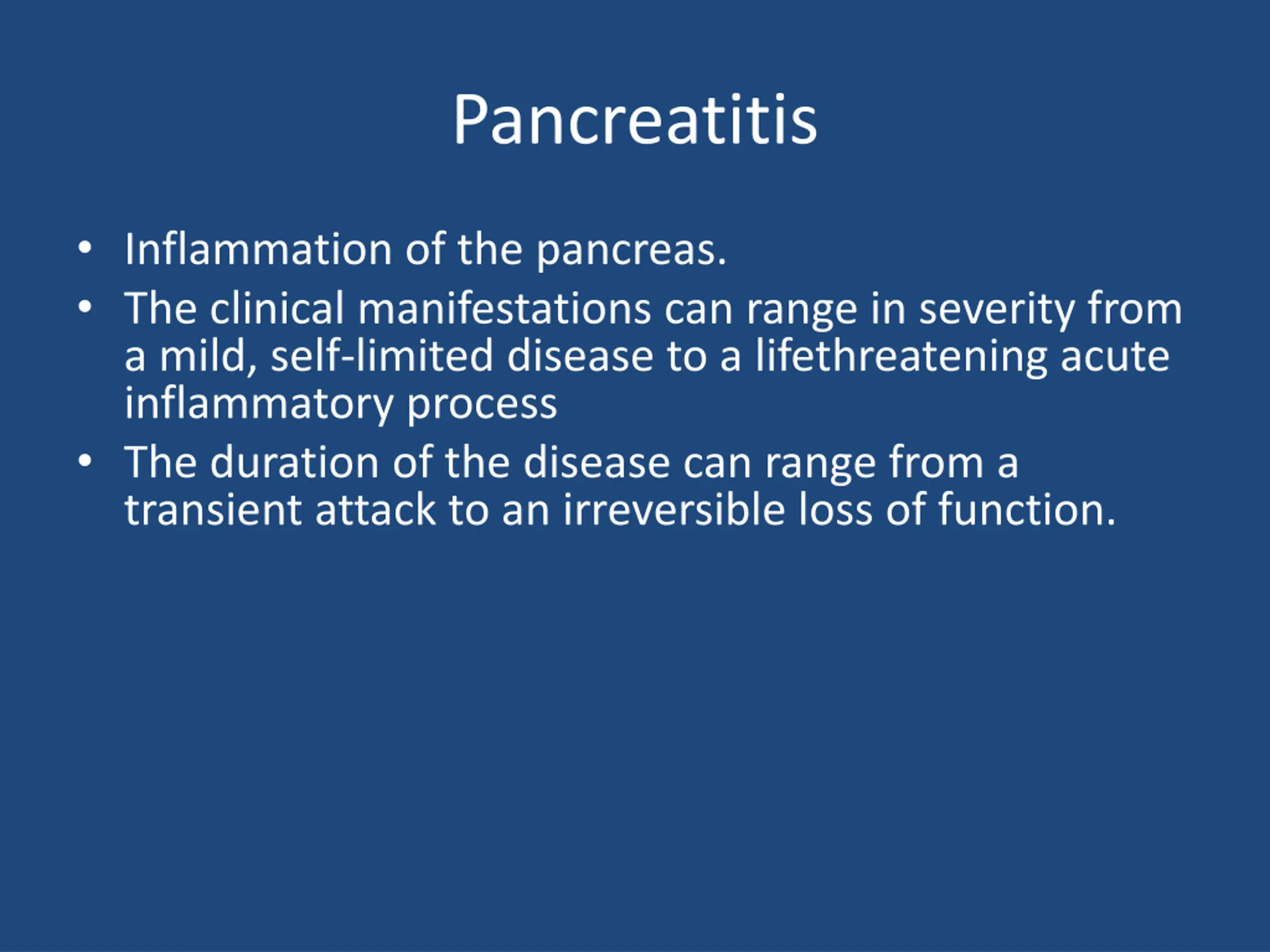 Pancreatitis

• Inflammation of the pancreas.
• The clinical manifestations can range in severity from a mild, self-limited disease to a lifethreatening acute inflammatory process
• The duration of the disease can range from a transient attack to an irreversible loss of function.